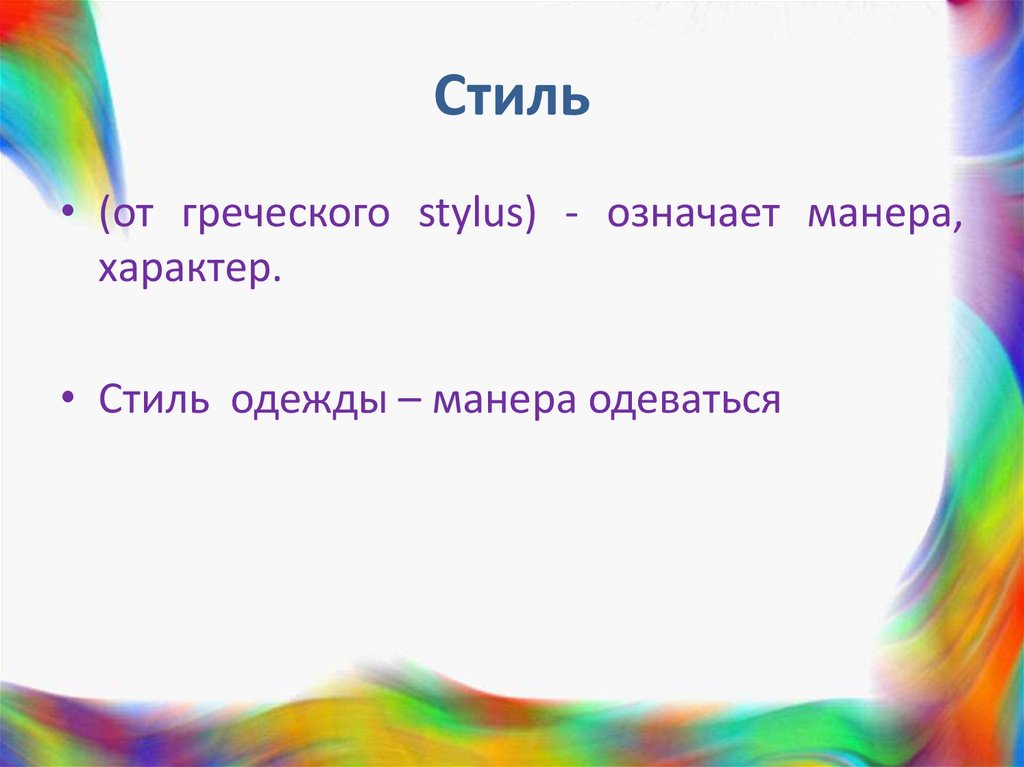 Стиль

• (от греческого stylus) - означает манера, характер.

• Стиль одежды – манера одеваться